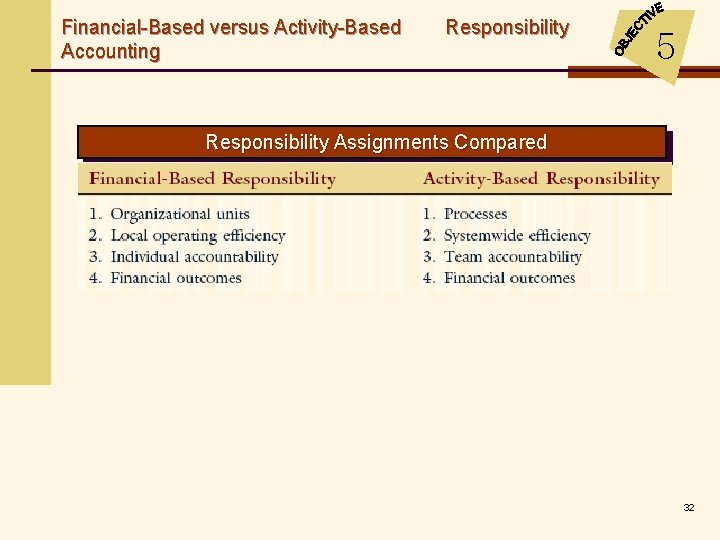 Financial-Based versus Activity-Based Responsibility Accounting

OBJECTIVE 5

Responsibility Assignments Compared

| Financial-Based Responsibility | Activity-Based Responsibility |
|---|---|
| 1. Organizational units | 1. Processes |
| 2. Local operating efficiency | 2. Systemwide efficiency |
| 3. Individual accountability | 3. Team accountability |
| 4. Financial outcomes | 4. Financial outcomes |

32